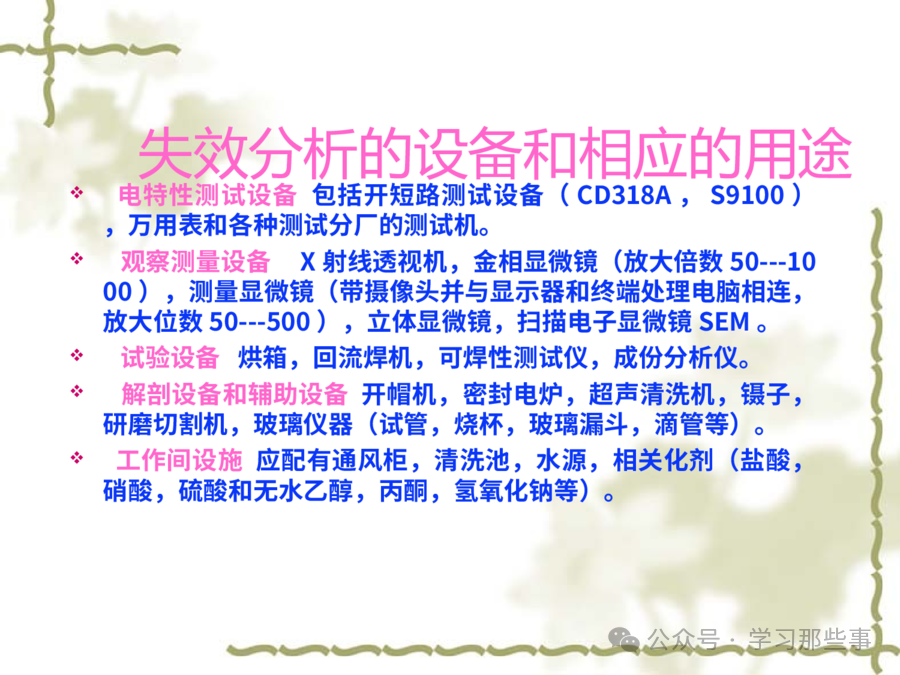 失效分析的设备和相应的用途

❖ 电特性测试设备 包括开短路测试设备（ CD318A ， S9100 ），万用表和各种测试分厂的测试机。

❖ 观察测量设备 X 射线透视机，金相显微镜（放大倍数 50---1000 ），测量显微镜（带摄像头并与显示器和终端处理电脑相连，放大位数 50---500 ），立体显微镜，扫描电子显微镜 SEM 。

❖ 试验设备 烘箱，回流焊机，可焊性测试仪，成份分析仪。

❖ 解剖设备和辅助设备 开帽机，密封电炉，超声清洗机，镊子，研磨切割机，玻璃仪器（试管，烧杯，玻璃漏斗，滴管等）。

❖ 工作间设施 应配有通风柜，清洗池，水源，相关化剂（盐酸，硝酸，硫酸和无水乙醇，丙酮，氢氧化钠等）。

公众号 · 学习那些事